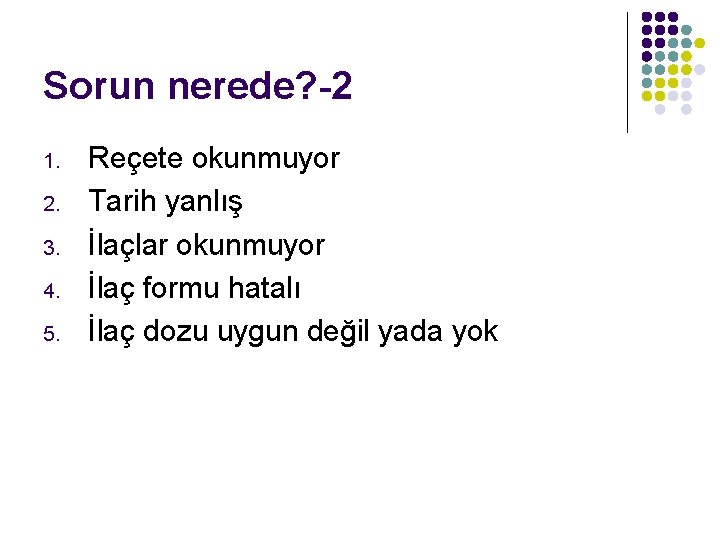 Sorun nerede?-2

1. Reçete okunmuyor
2. Tarih yanlış
3. İlaçlar okunmuyor
4. İlaç formu hatalı
5. İlaç dozu uygun değil yada yok